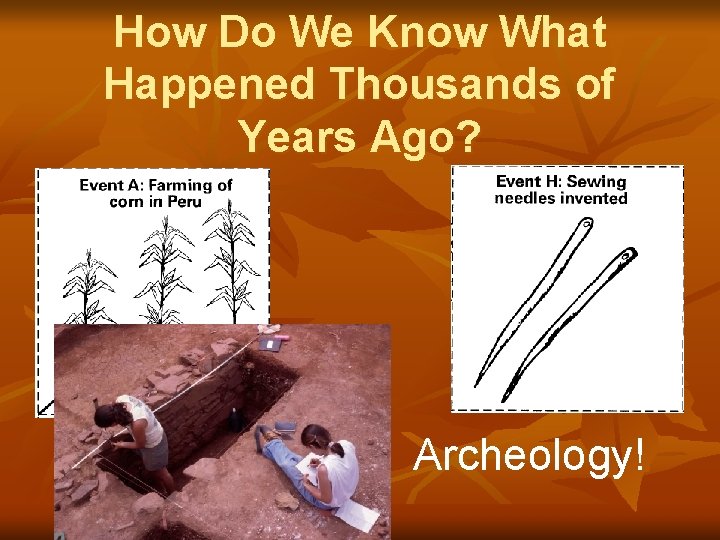 How Do We Know What Happened Thousands of Years Ago?

Event A: Farming of corn in Peru

Event H: Sewing needles invented

Archeology!